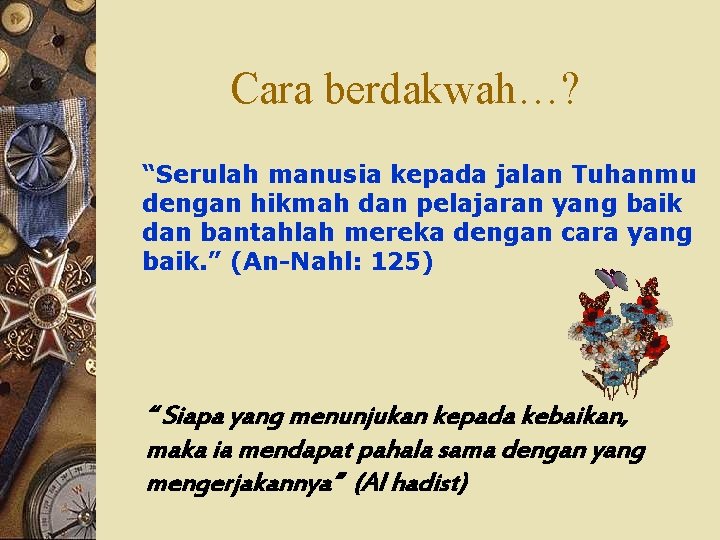 Cara berdakwah…?

“Serulah manusia kepada jalan Tuhanmu dengan hikmah dan pelajaran yang baik dan bantahlah mereka dengan cara yang baik.” (An-Nahl: 125)

“ Siapa yang menunjukan kepada kebaikan, maka ia mendapat pahala sama dengan yang mengerjakannya” (Al hadist)